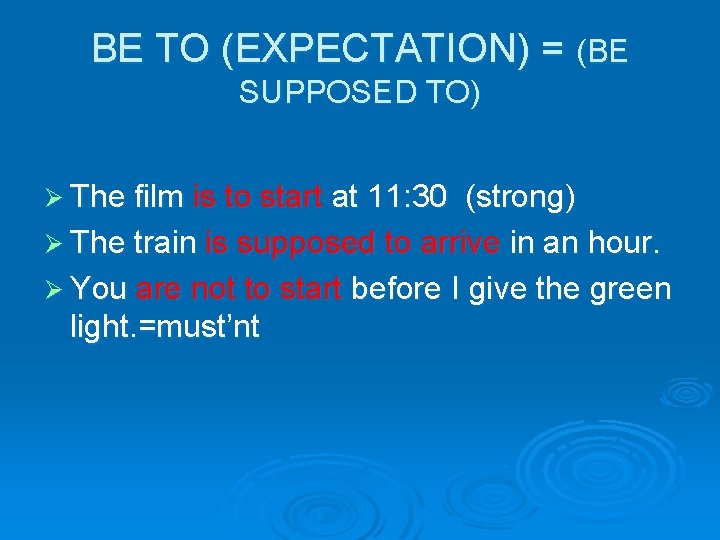 BE TO (EXPECTATION) = (BE SUPPOSED TO)

➢ The film is to start at 11:30 (strong)
➢ The train is supposed to arrive in an hour.
➢ You are not to start before I give the green light.=must’nt